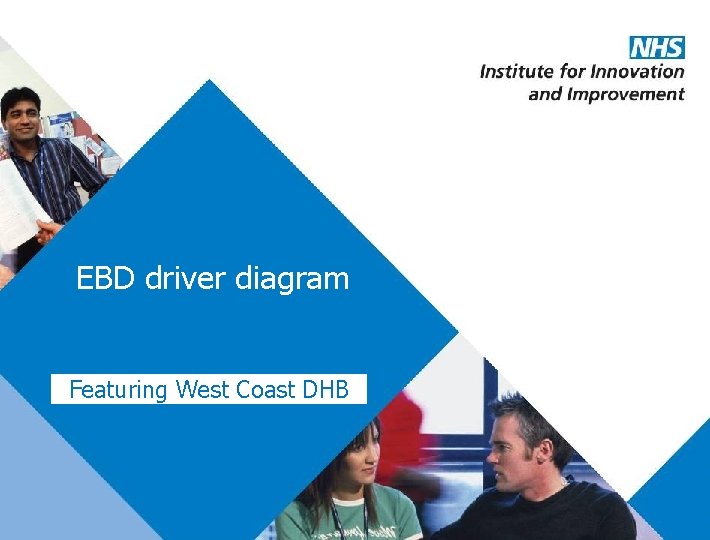 NHS
Institute for Innovation and Improvement

EBD driver diagram

Featuring West Coast DHB